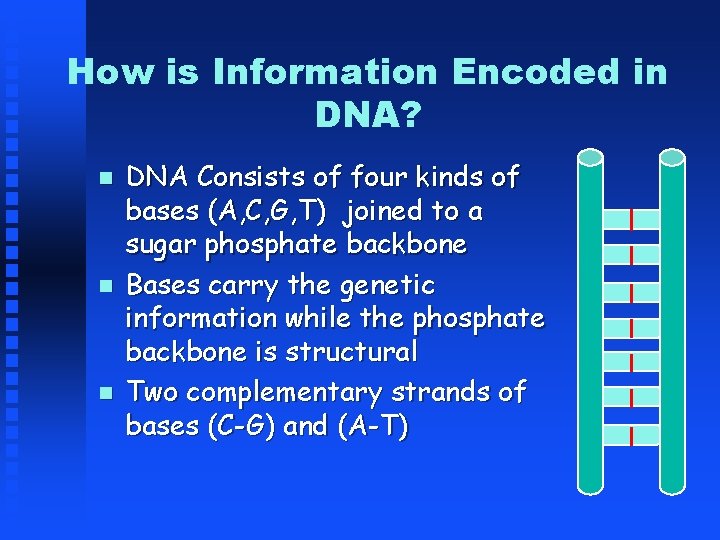 How is Information Encoded in DNA?

- DNA Consists of four kinds of bases (A,C,G,T) joined to a sugar phosphate backbone
- Bases carry the genetic information while the phosphate backbone is structural
- Two complementary strands of bases (C-G) and (A-T)